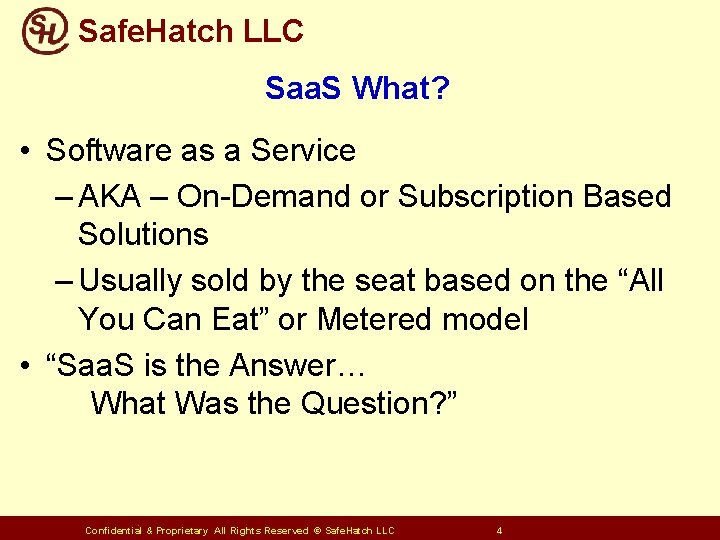 SH SafeHatch LLC

SaaS What?

• Software as a Service
– AKA – On-Demand or Subscription Based Solutions
– Usually sold by the seat based on the “All You Can Eat” or Metered model
• “SaaS is the Answer…
What Was the Question?”

Confidential & Proprietary All Rights Reserved © SafeHatch LLC 4